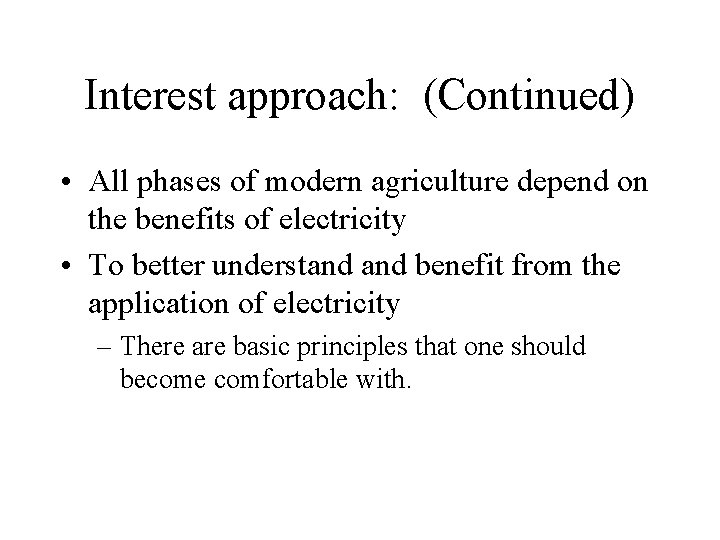 Interest approach: (Continued)

• All phases of modern agriculture depend on the benefits of electricity

• To better understand and benefit from the application of electricity

– There are basic principles that one should become comfortable with.